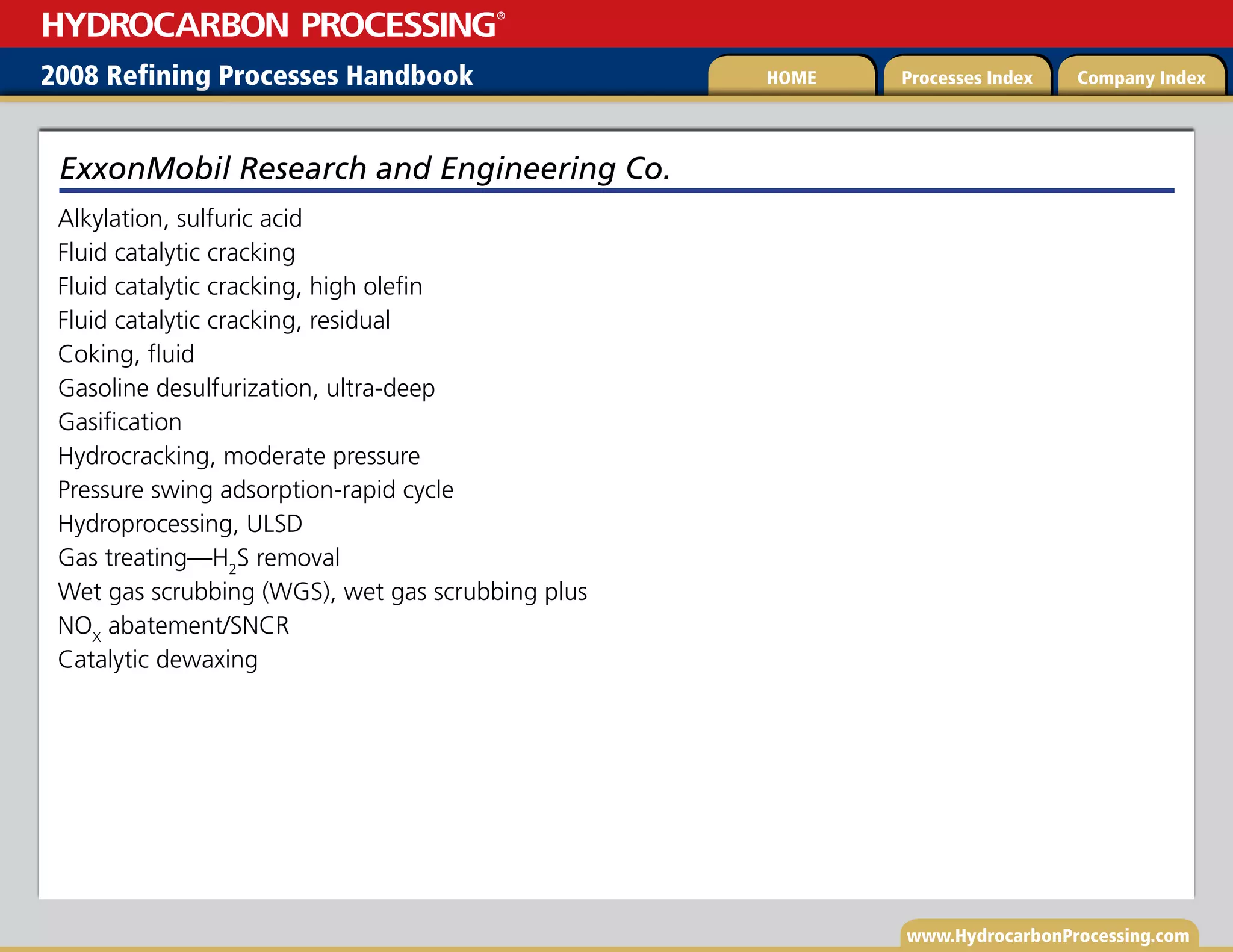 HYDROCARBON PROCESSING®

2008 Refining Processes Handbook

HOME

Processes Index

Company Index

ExxonMobil Research and Engineering Co.

Alkylation, sulfuric acid
Fluid catalytic cracking
Fluid catalytic cracking, high olefin
Fluid catalytic cracking, residual
Coking, fluid
Gasoline desulfurization, ultra-deep
Gasification
Hydrocracking, moderate pressure
Pressure swing adsorption-rapid cycle
Hydroprocessing, ULSD
Gas treating—$H_2S$ removal
Wet gas scrubbing (WGS), wet gas scrubbing plus
$NO_X$ abatement/SNCR
Catalytic dewaxing

www.HydrocarbonProcessing.com